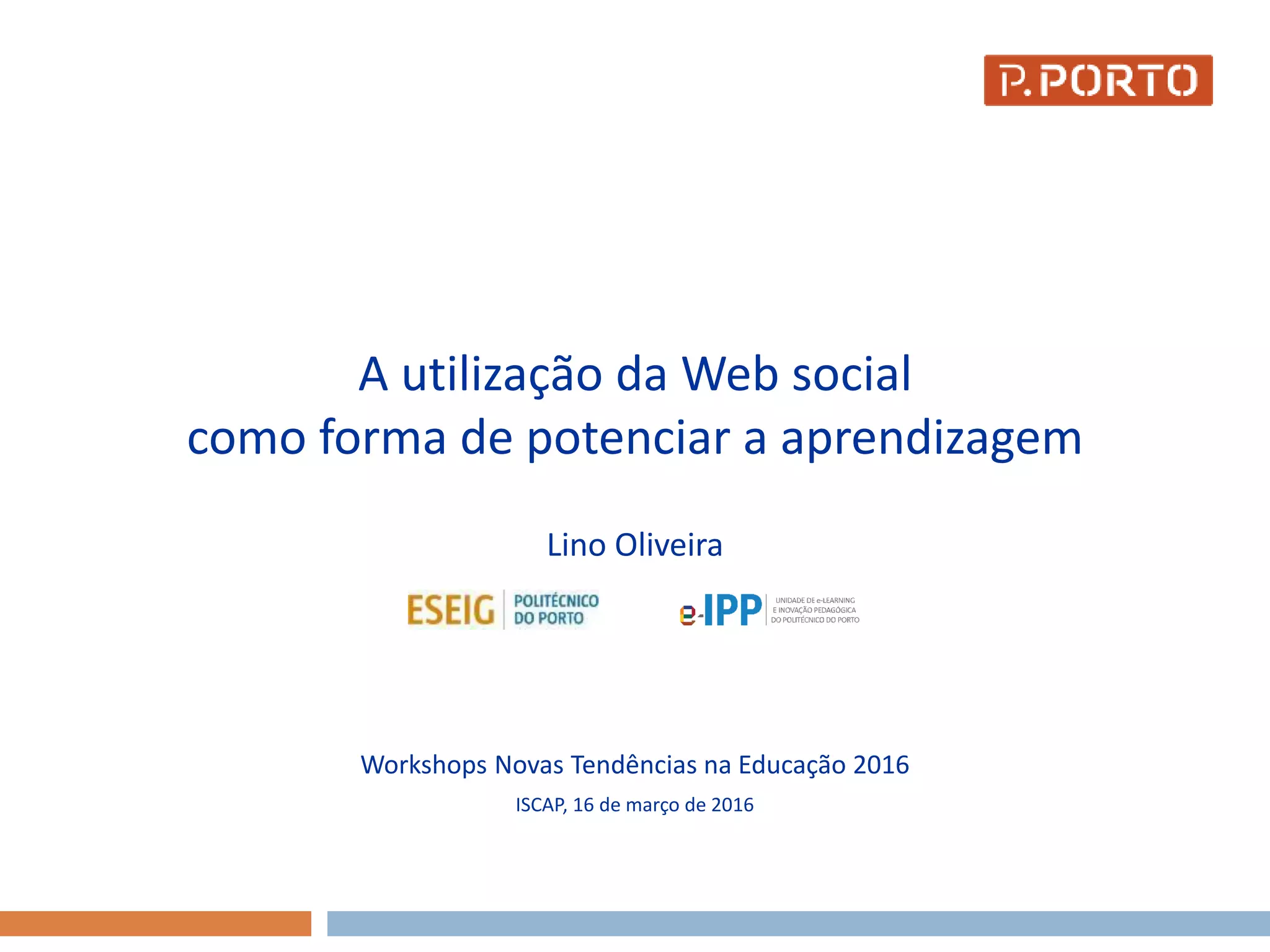 P.PORTO

A utilização da Web social
como forma de potenciar a aprendizagem

Lino Oliveira

ESEIG POLITÉCNICO DO PORTO

e-IPP UNIDADE DE e-LEARNING E INOVAÇÃO PEDAGÓGICA DO POLITÉCNICO DO PORTO

Workshops Novas Tendências na Educação 2016

ISCAP, 16 de março de 2016